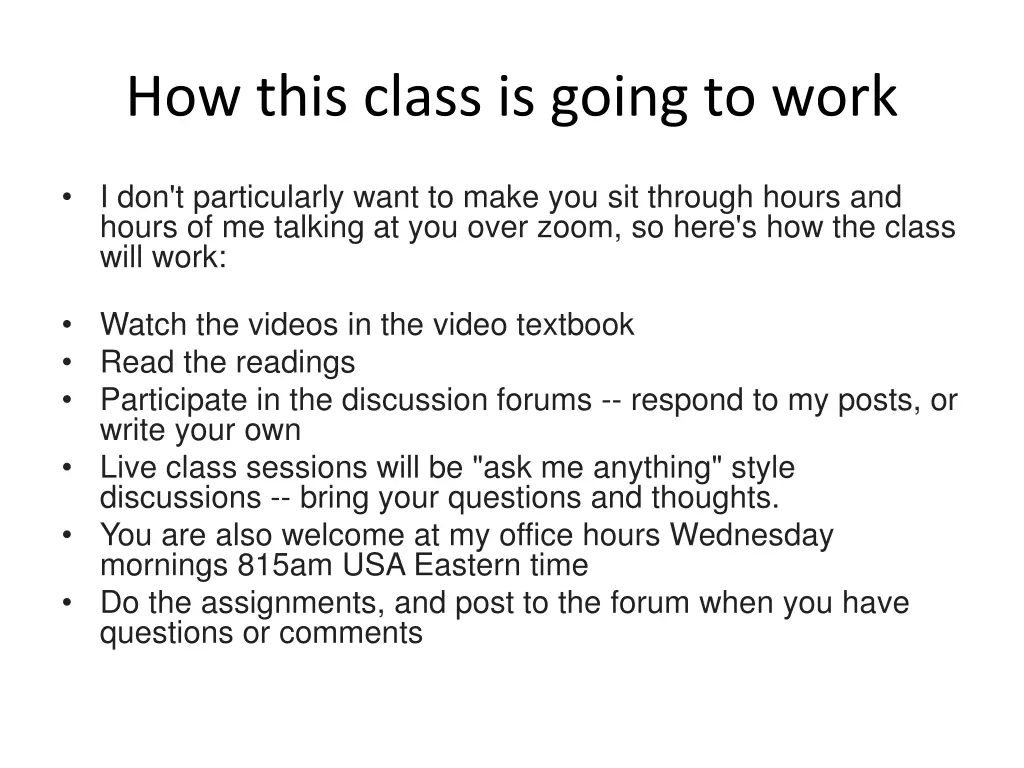 How this class is going to work

• I don't particularly want to make you sit through hours and hours of me talking at you over zoom, so here's how the class will work:

• Watch the videos in the video textbook
• Read the readings
• Participate in the discussion forums -- respond to my posts, or write your own
• Live class sessions will be "ask me anything" style discussions -- bring your questions and thoughts.
• You are also welcome at my office hours Wednesday mornings 815am USA Eastern time
• Do the assignments, and post to the forum when you have questions or comments